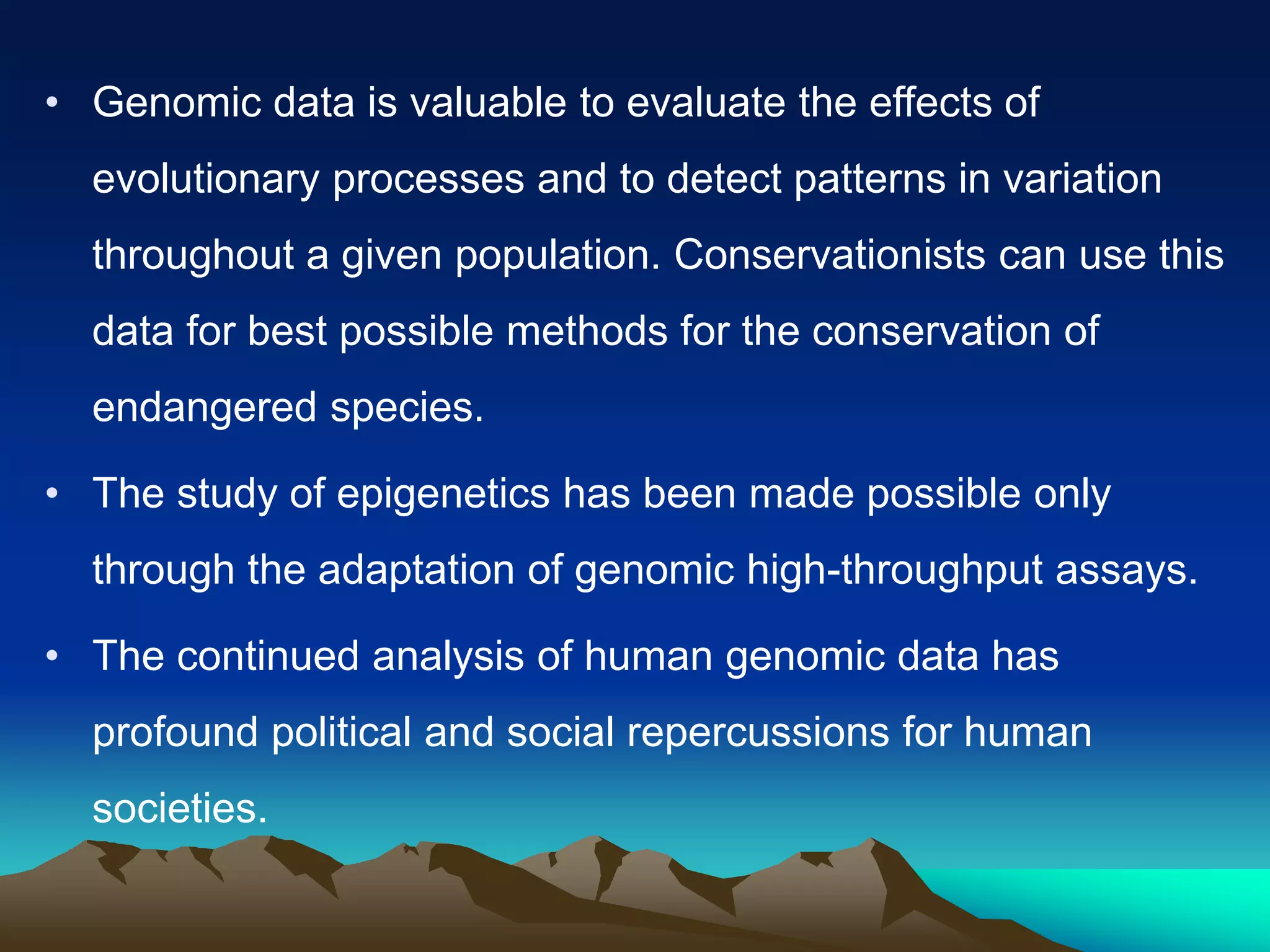 • Genomic data is valuable to evaluate the effects of evolutionary processes and to detect patterns in variation throughout a given population. Conservationists can use this data for best possible methods for the conservation of endangered species.

• The study of epigenetics has been made possible only through the adaptation of genomic high-throughput assays.

• The continued analysis of human genomic data has profound political and social repercussions for human societies.